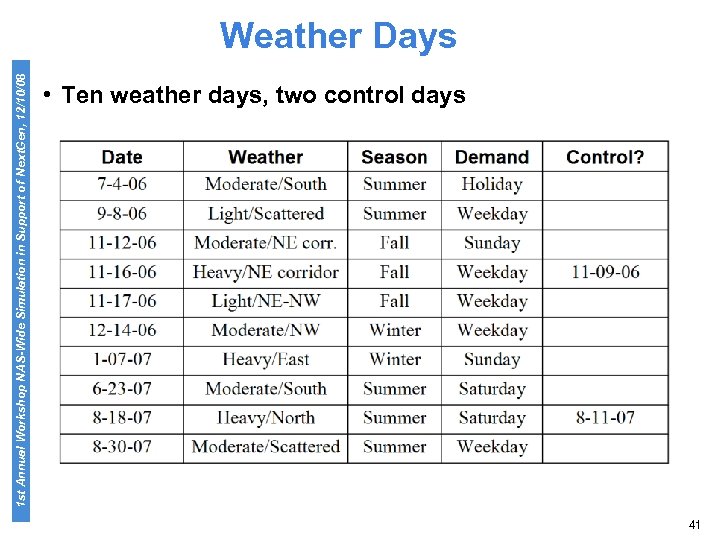 1st Annual Workshop NAS-Wide Simulation in Support of NextGen, 12/10/08

Weather Days

• Ten weather days, two control days

| Date | Weather | Season | Demand | Control? |
|---|---|---|---|---|
| 7-4-06 | Moderate/South | Summer | Holiday | |
| 9-8-06 | Light/Scattered | Summer | Weekday | |
| 11-12-06 | Moderate/NE corr. | Fall | Sunday | |
| 11-16-06 | Heavy/NE corridor | Fall | Weekday | 11-09-06 |
| 11-17-06 | Light/NE-NW | Fall | Weekday | |
| 12-14-06 | Moderate/NW | Winter | Weekday | |
| 1-07-07 | Heavy/East | Winter | Sunday | |
| 6-23-07 | Moderate/South | Summer | Saturday | |
| 8-18-07 | Heavy/North | Summer | Saturday | 8-11-07 |
| 8-30-07 | Moderate/Scattered | Summer | Weekday | |

41